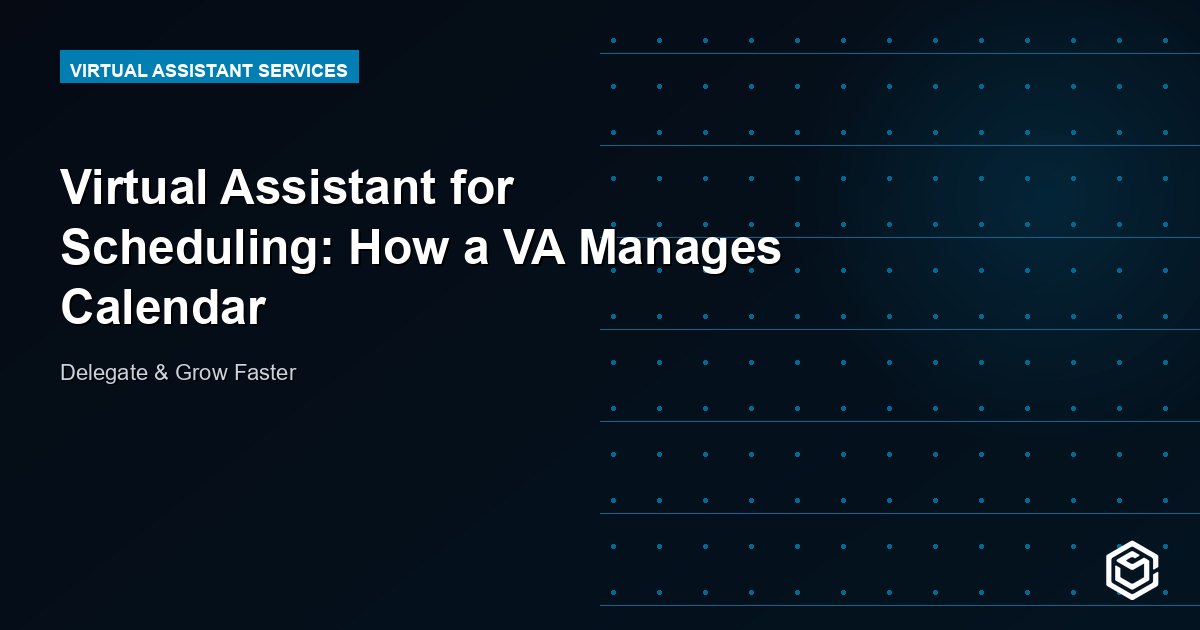 VIRTUAL ASSISTANT SERVICES

Virtual Assistant for Scheduling: How a VA Manages Calendar

Delegate & Grow Faster